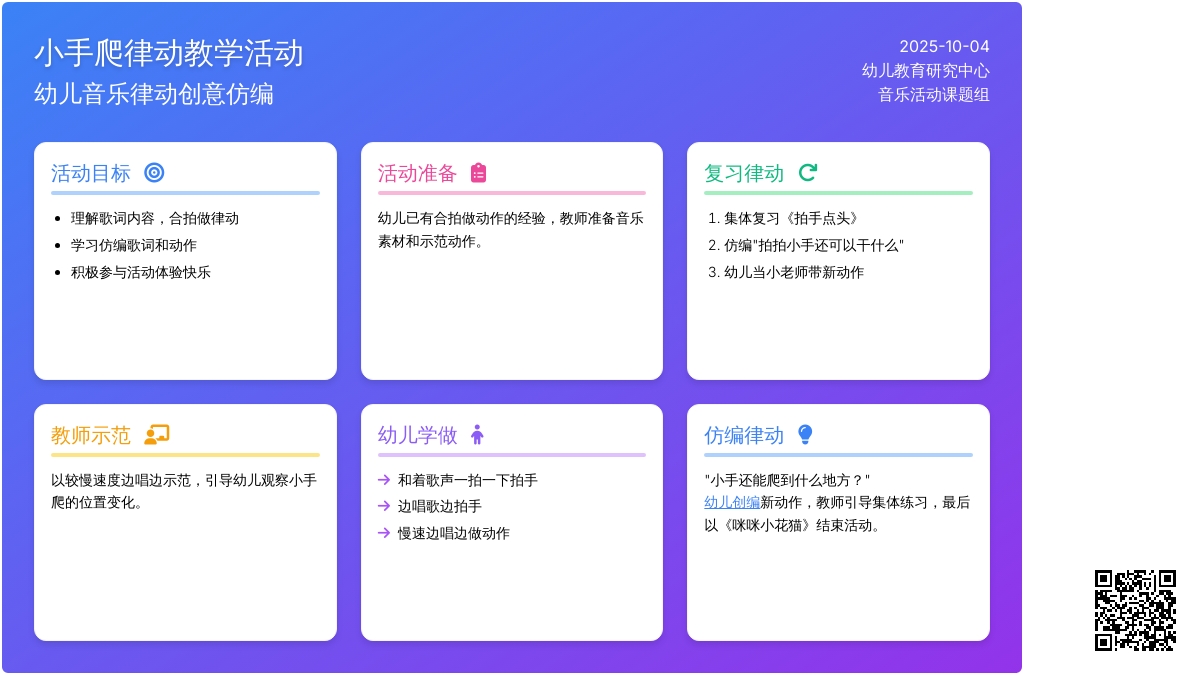 小手爬律动教学活动
幼儿音乐律动创意仿编

2025-10-04
幼儿教育研究中心
音乐活动课题组

活动目标

- 理解歌词内容，合拍做律动
- 学习仿编歌词和动作
- 积极参与活动体验快乐

活动准备

幼儿已有合拍做动作的经验，教师准备音乐素材和示范动作。

复习律动

1. 集体复习《拍手点头》
2. 仿编"拍拍小手还可以干什么"
3. 幼儿当小老师带新动作

教师示范

以较慢速度边唱边示范，引导幼儿观察小手爬的位置变化。

幼儿学做

→ 和着歌声一拍一下拍手
→ 边唱歌边拍手
→ 慢速边唱边做动作

仿编律动

"小手还能爬到什么地方？"
幼儿创编新动作，教师引导集体练习，最后以《咪咪小花猫》结束活动。